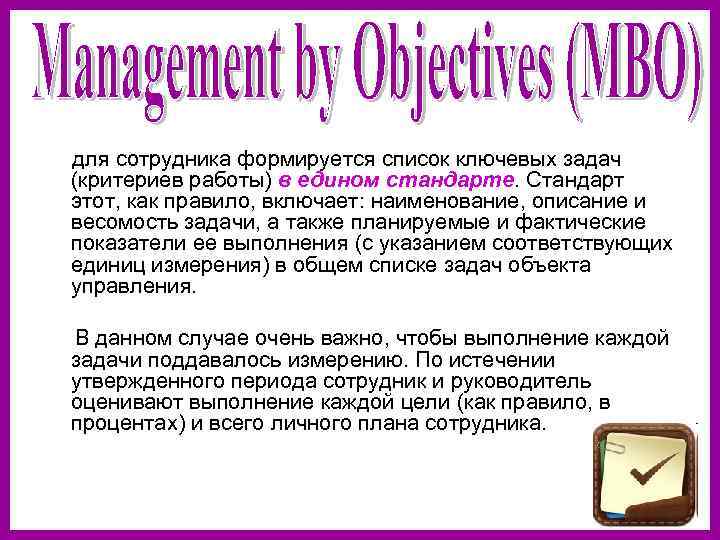 Management by Objectives (MBO)

для сотрудника формируется список ключевых задач (критериев работы) в едином стандарте. Стандарт этот, как правило, включает: наименование, описание и весомость задачи, а также планируемые и фактические показатели ее выполнения (с указанием соответствующих единиц измерения) в общем списке задач объекта управления.

В данном случае очень важно, чтобы выполнение каждой задачи поддавалось измерению. По истечении утвержденного периода сотрудник и руководитель оценивают выполнение каждой цели (как правило, в процентах) и всего личного плана сотрудника.